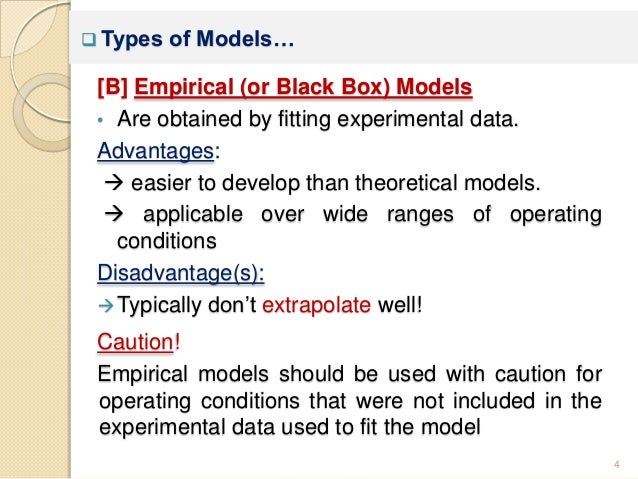 ❑ Types of Models…

[B] Empirical (or Black Box) Models

• Are obtained by fitting experimental data.

Advantages:

→ easier to develop than theoretical models.

→ applicable over wide ranges of operating conditions

Disadvantage(s):

→ Typically don't extrapolate well!

Caution!

Empirical models should be used with caution for operating conditions that were not included in the experimental data used to fit the model

4